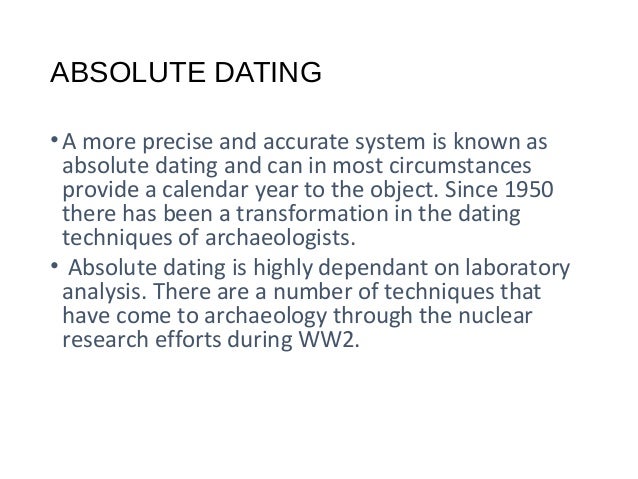 ABSOLUTE DATING

• A more precise and accurate system is known as absolute dating and can in most circumstances provide a calendar year to the object. Since 1950 there has been a transformation in the dating techniques of archaeologists.

• Absolute dating is highly dependant on laboratory analysis. There are a number of techniques that have come to archaeology through the nuclear research efforts during WW2.